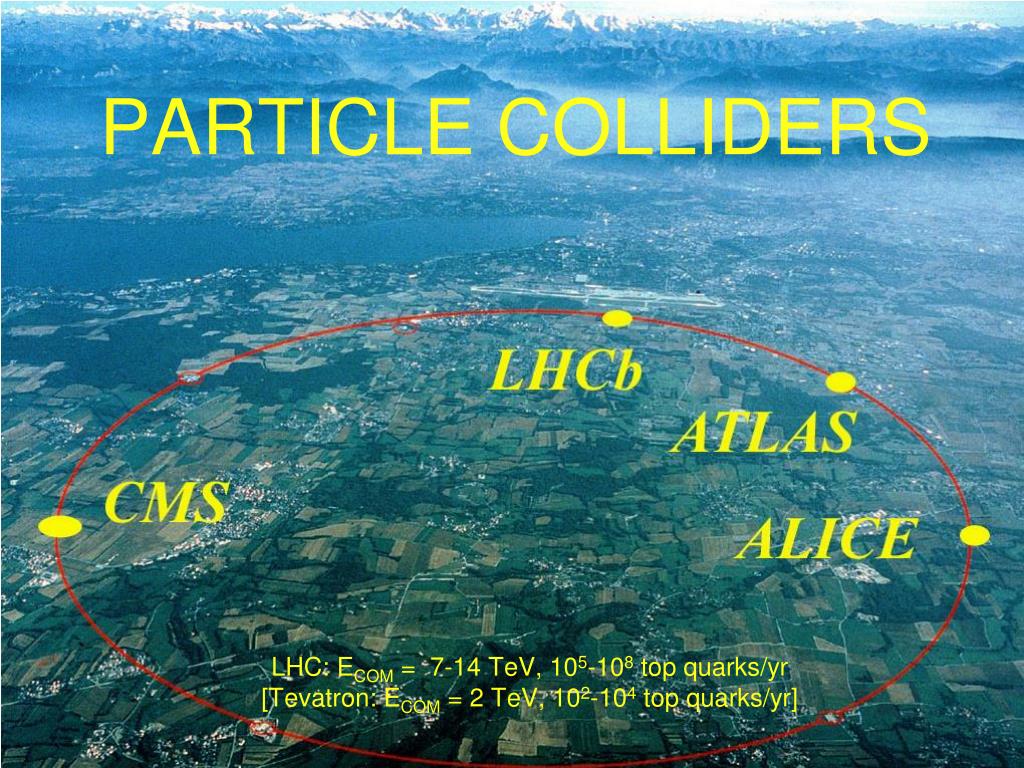 PARTICLE COLLIDERS

LHCb

ATLAS

CMS

ALICE

LHC: $E_{COM}$ = 7-14 TeV, $10^5$-$10^8$ top quarks/yr
[Tevatron: $E_{COM}$ = 2 TeV, $10^2$-$10^4$ top quarks/yr]